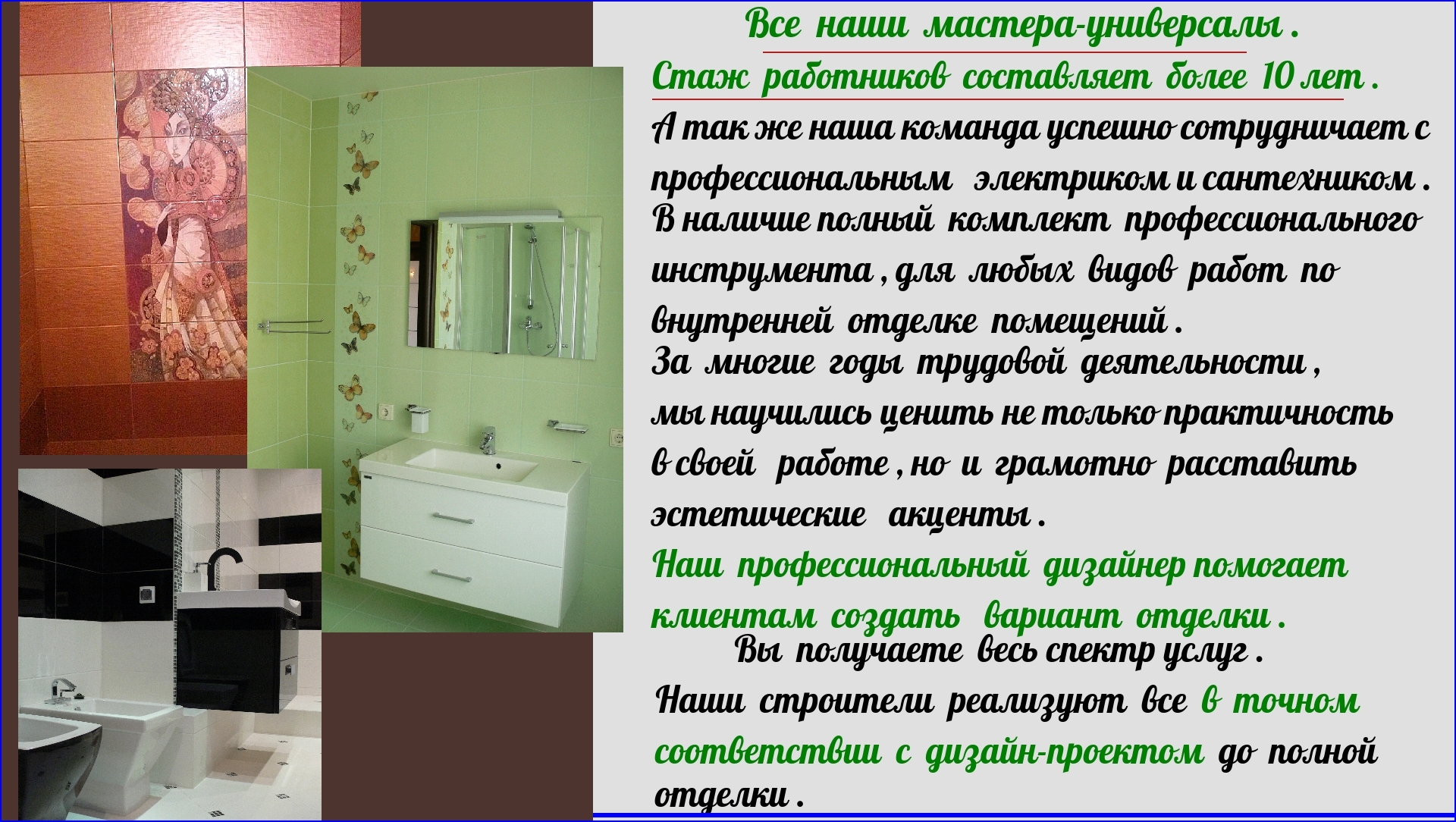 Все наши мастера-универсалы .

Стаж работников составляет более 10 лет .

А так же наша команда успешно сотрудничает с профессиональным электриком и сантехником .

В наличие полный комплект профессионального инструмента , для любых видов работ по внутренней отделке помещений .

За многие годы трудовой деятельности , мы научились ценить не только практичность в своей работе , но и грамотно расставить эстетические акценты .

Наш профессиональный дизайнер помогает клиентам создать вариант отделки .

Вы получаете весь спектр услуг .

Наши строители реализуют все в точном соответствии с дизайн-проектом до полной отделки .